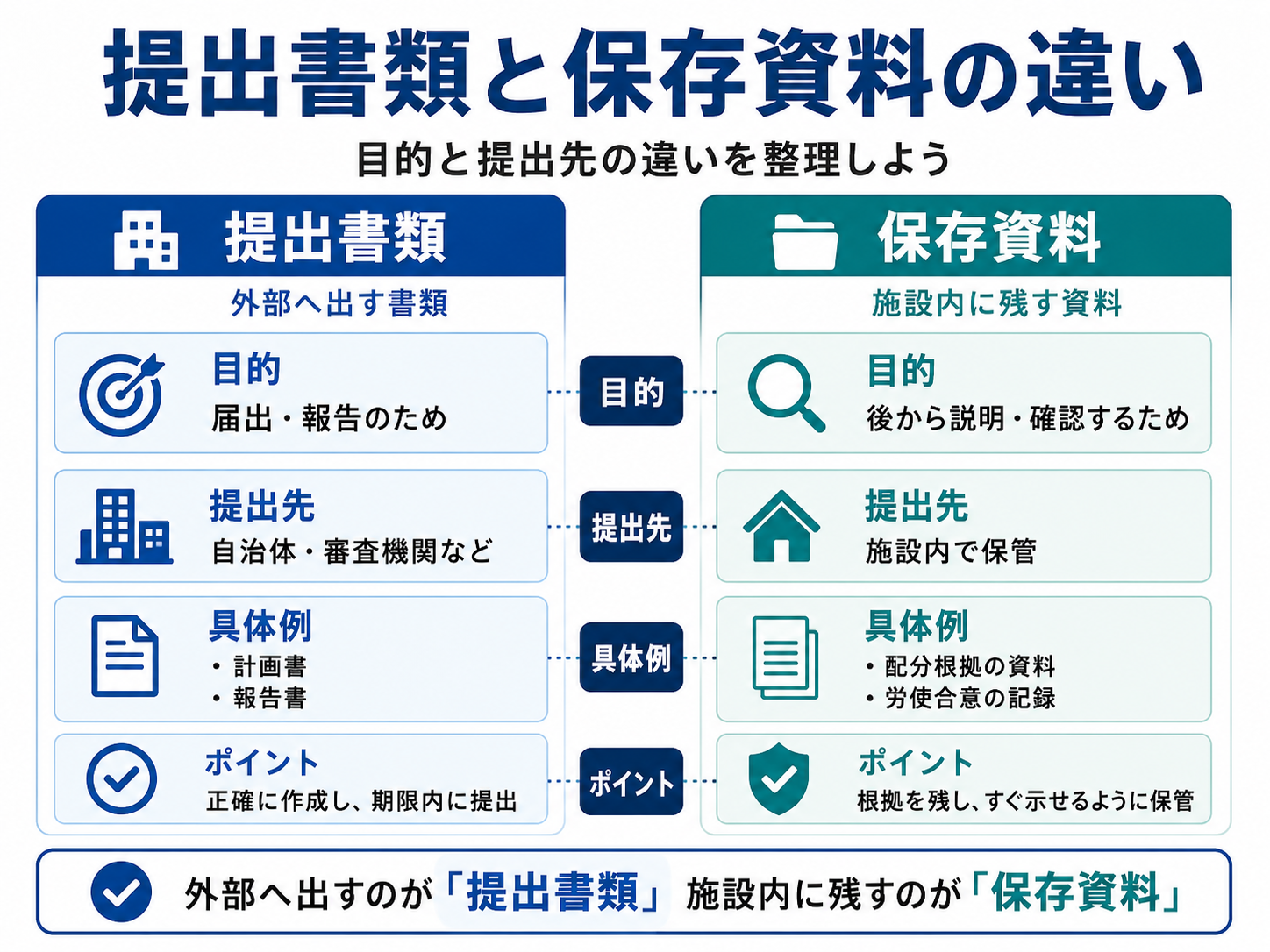 提出書類と保存資料の違い

目的と提出先の違いを整理しよう

提出書類

外部へ出す書類

目的
届出・報告のため

提出先
自治体・審査機関など

具体例
・計画書
・報告書

ポイント
正確に作成し、期限内に提出

目的

提出先

具体例

ポイント

保存資料

施設内に残す資料

目的
後から説明・確認するため

提出先
施設内で保管

具体例
・配分根拠の資料
・労使合意の記録

ポイント
根拠を残し、すぐ示せるように保管

外部へ出すのが「提出書類」 施設内に残すのが「保存資料」